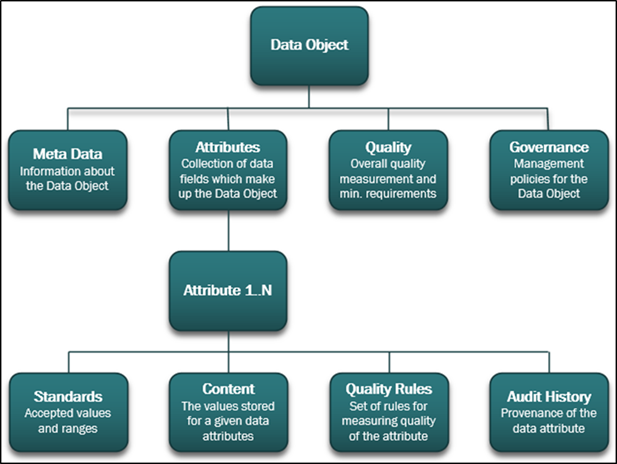 Data Object

Meta Data
Information about the Data Object

Attributes
Collection of data fields which make up the Data Object

Quality
Overall quality measurement and min. requirements

Governance
Management policies for the Data Object

Attribute 1..N

Standards
Accepted values and ranges

Content
The values stored for a given data attributes

Quality Rules
Set of rules for measuring quality of the attribute

Audit History
Provenance of the data attribute